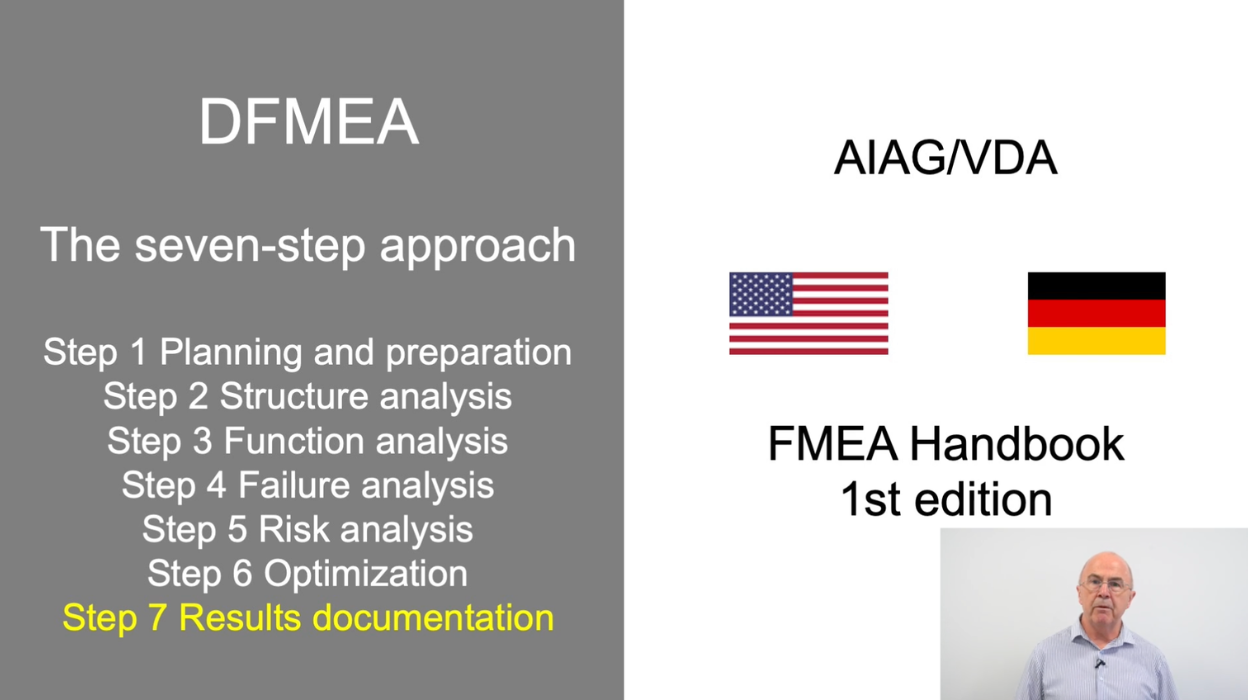 DFMEA

The seven-step approach

Step 1 Planning and preparation
Step 2 Structure analysis
Step 3 Function analysis
Step 4 Failure analysis
Step 5 Risk analysis
Step 6 Optimization
Step 7 Results documentation

AIAG/VDA

FMEA Handbook
1st edition